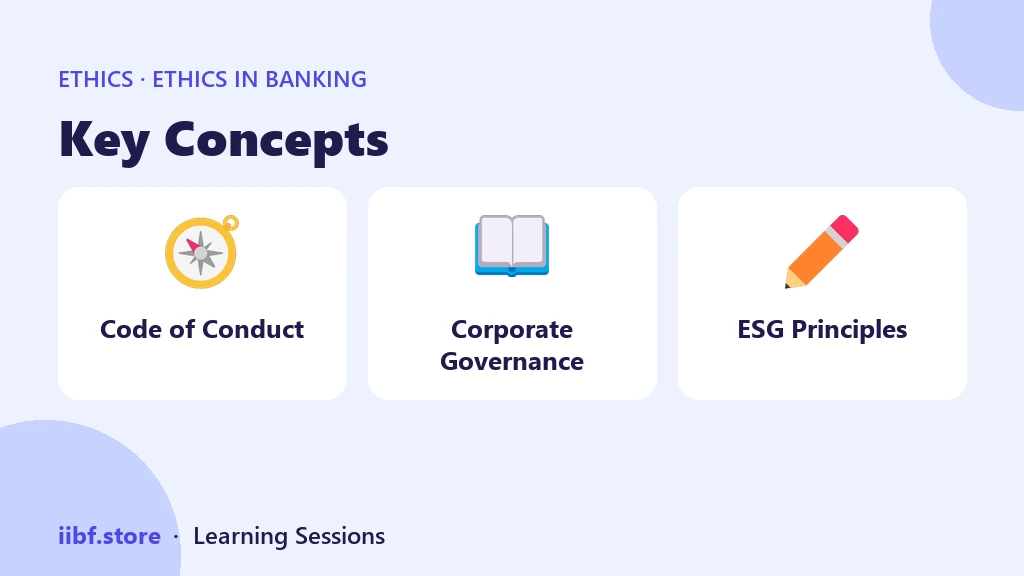 ETHICS · ETHICS IN BANKING

Key Concepts

Code of Conduct

Corporate Governance

ESG Principles

iibf.store · Learning Sessions